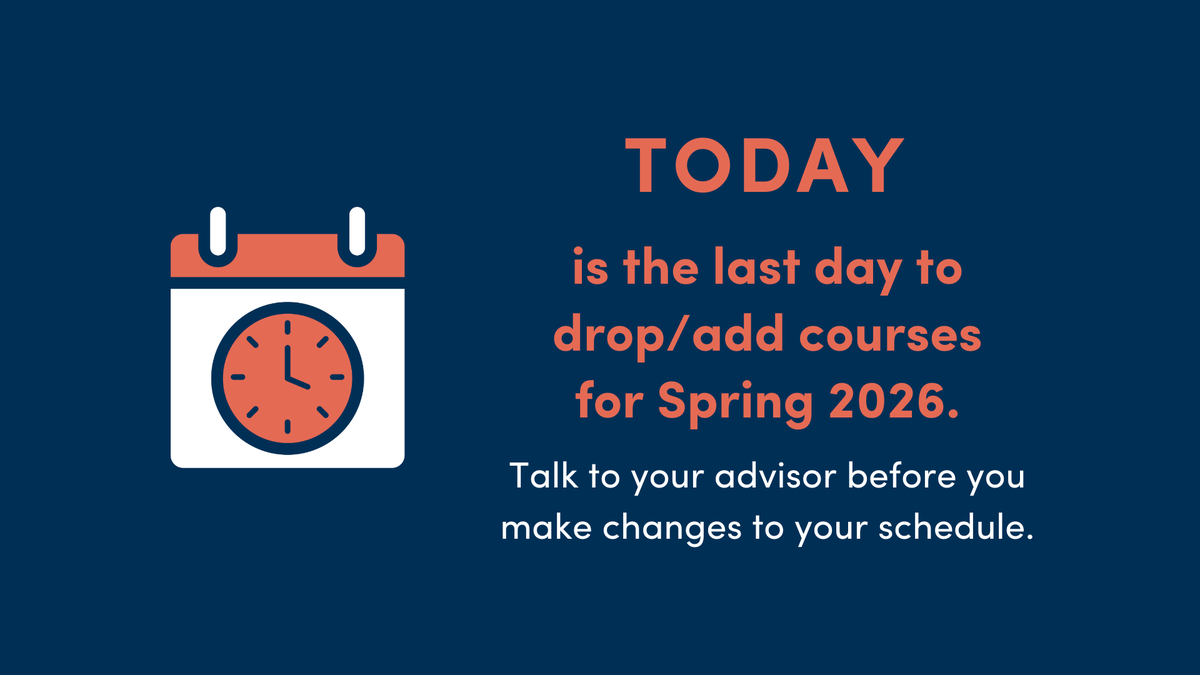 TODAY

is the last day to drop/add courses for Spring 2026.

Talk to your advisor before you make changes to your schedule.